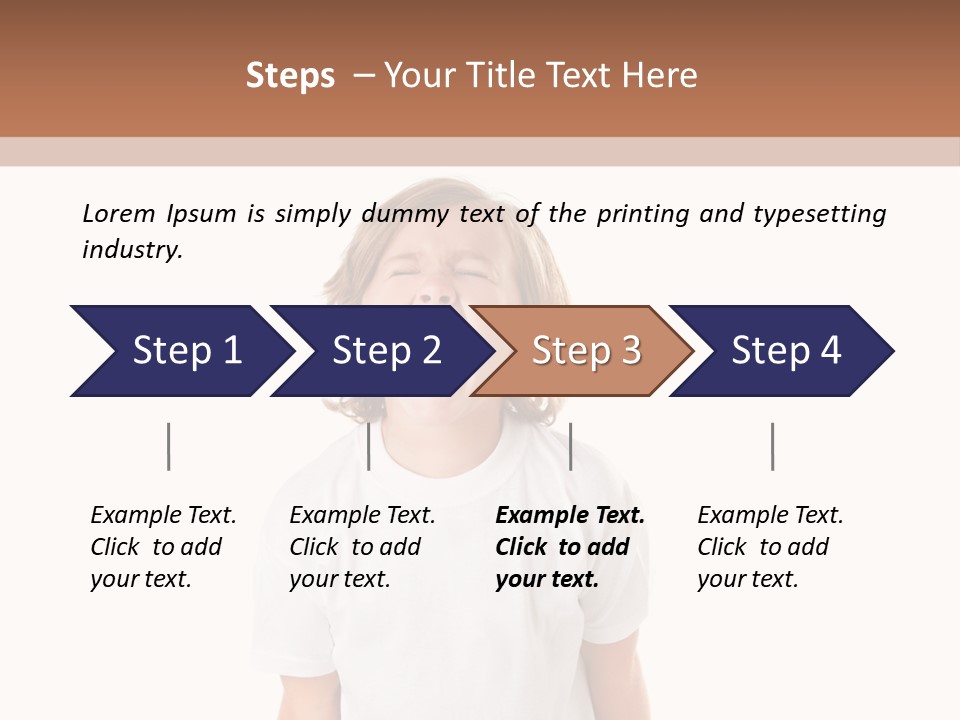 Steps – Your Title Text Here

Lorem Ipsum is simply dummy text of the printing and typesetting industry.

Step 1

Step 2

Step 3

Step 4

Example Text. Click to add your text.

Example Text. Click to add your text.

Example Text. Click to add your text.

Example Text. Click to add your text.